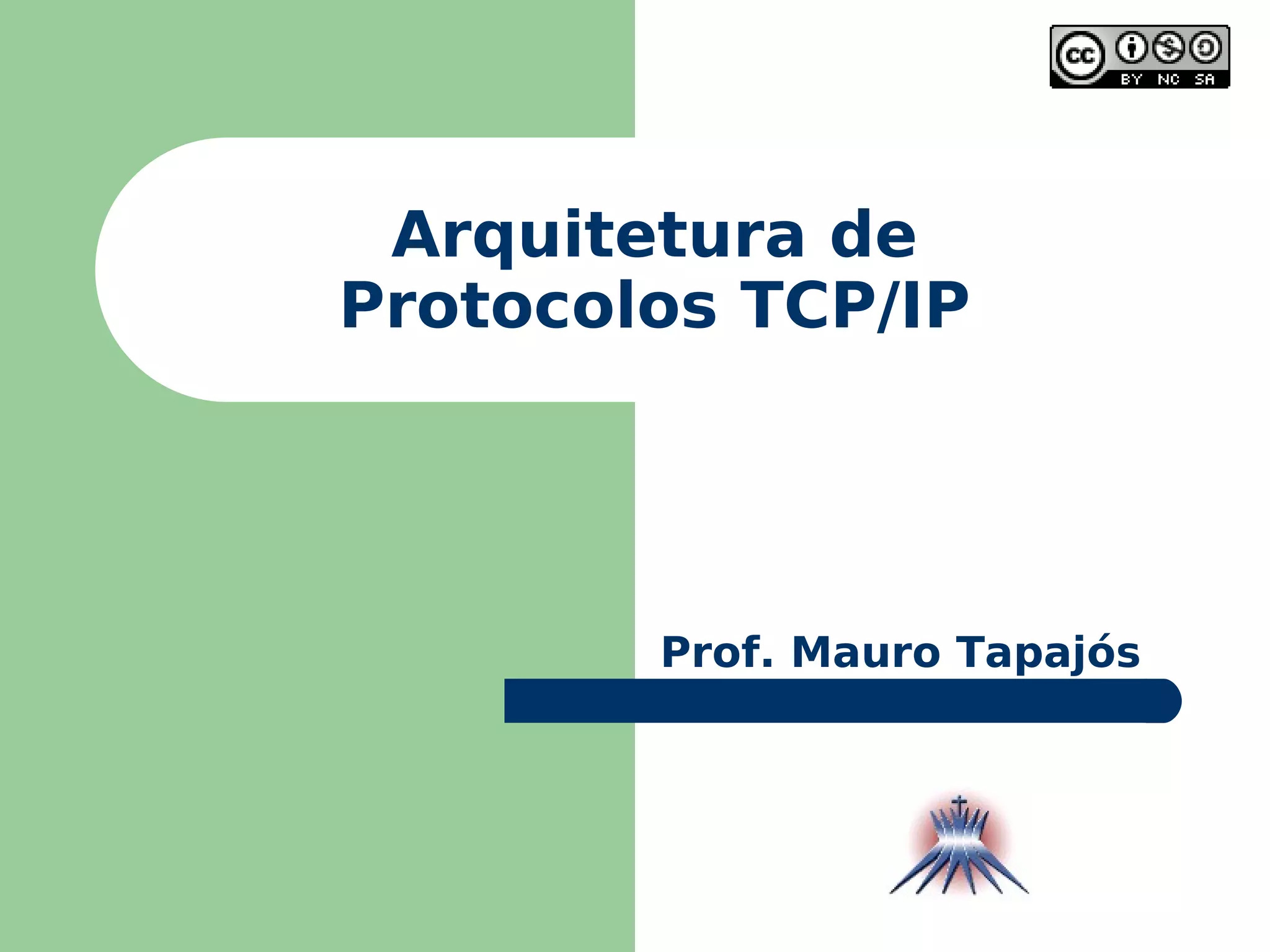 cc BY NC SA

Arquitetura de Protocolos TCP/IP

Prof. Mauro Tapajós